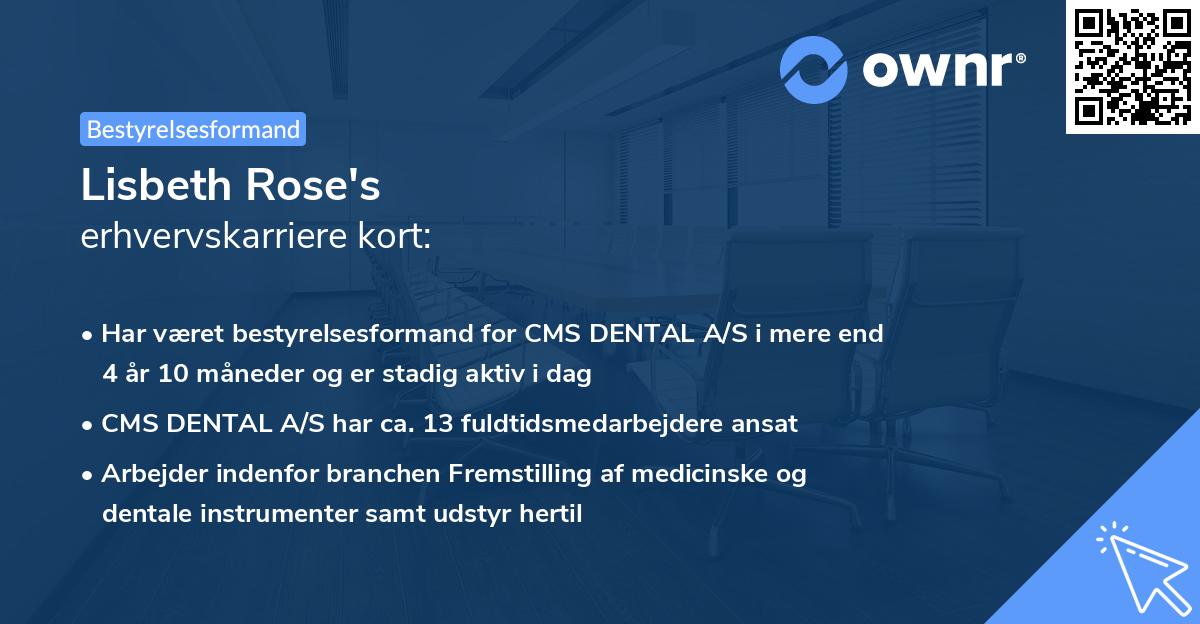 ownr®

Bestyrelsesformand

Lisbeth Rose's

erhvervskarriere kort:

• Har været bestyrelsesformand for CMS DENTAL A/S i mere end 4 år 10 måneder og er stadig aktiv i dag

• CMS DENTAL A/S har ca. 13 fuldtidsmedarbejdere ansat

• Arbejder indenfor branchen Fremstilling af medicinske og dentale instrumenter samt udstyr hertil